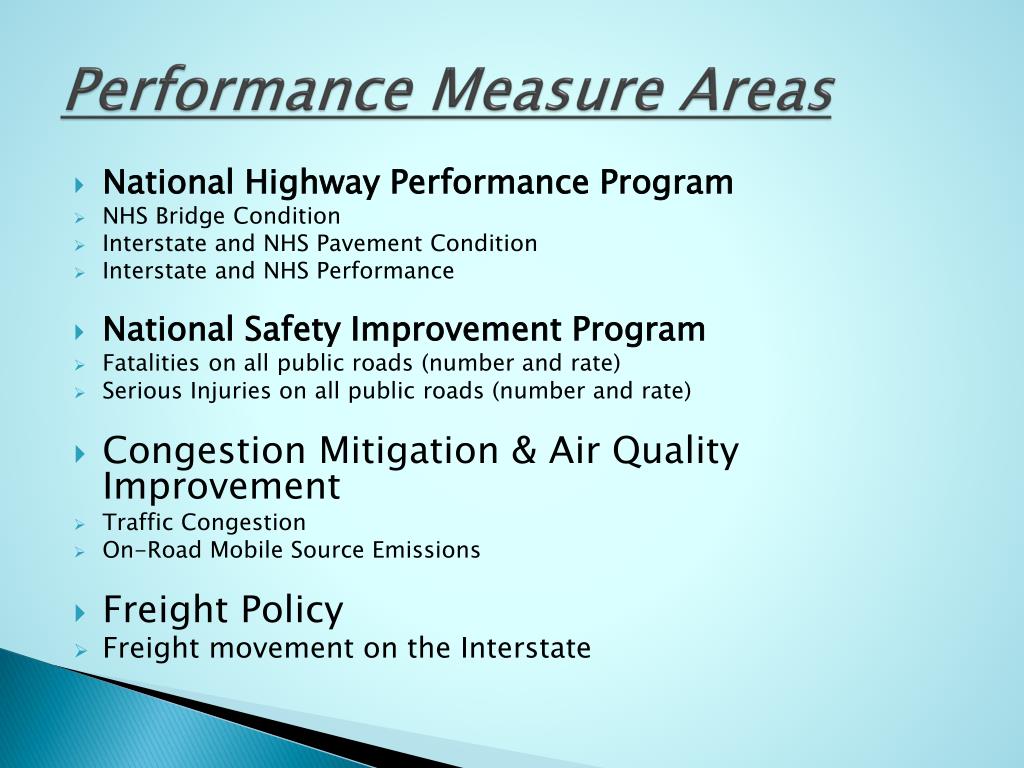 Performance Measure Areas

National Highway Performance Program
NHS Bridge Condition
Interstate and NHS Pavement Condition
Interstate and NHS Performance

National Safety Improvement Program
Fatalities on all public roads (number and rate)
Serious Injuries on all public roads (number and rate)

Congestion Mitigation & Air Quality Improvement
Traffic Congestion
On-Road Mobile Source Emissions

Freight Policy
Freight movement on the Interstate